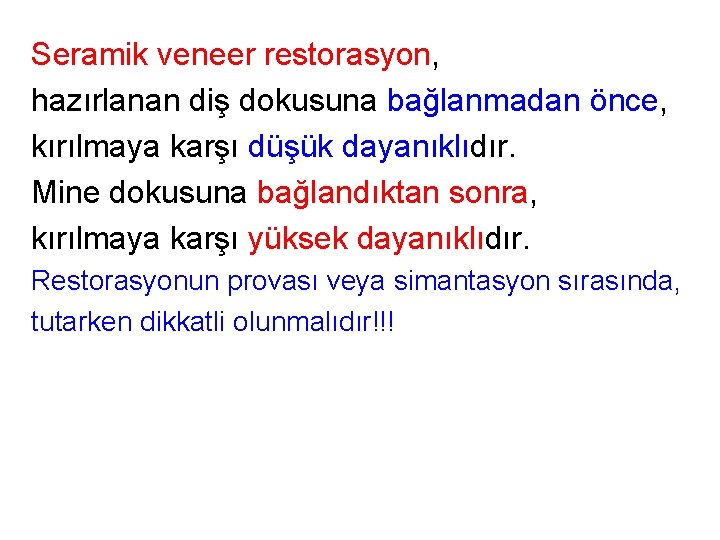 Seramik veneer restorasyon,
hazırlanan diş dokusuna bağlanmadan önce,
kırılmaya karşı düşük dayanıklıdır.
Mine dokusuna bağlandıktan sonra,
kırılmaya karşı yüksek dayanıklıdır.
Restorasyonun provası veya simantasyon sırasında,
tutarken dikkatli olunmalıdır!!!